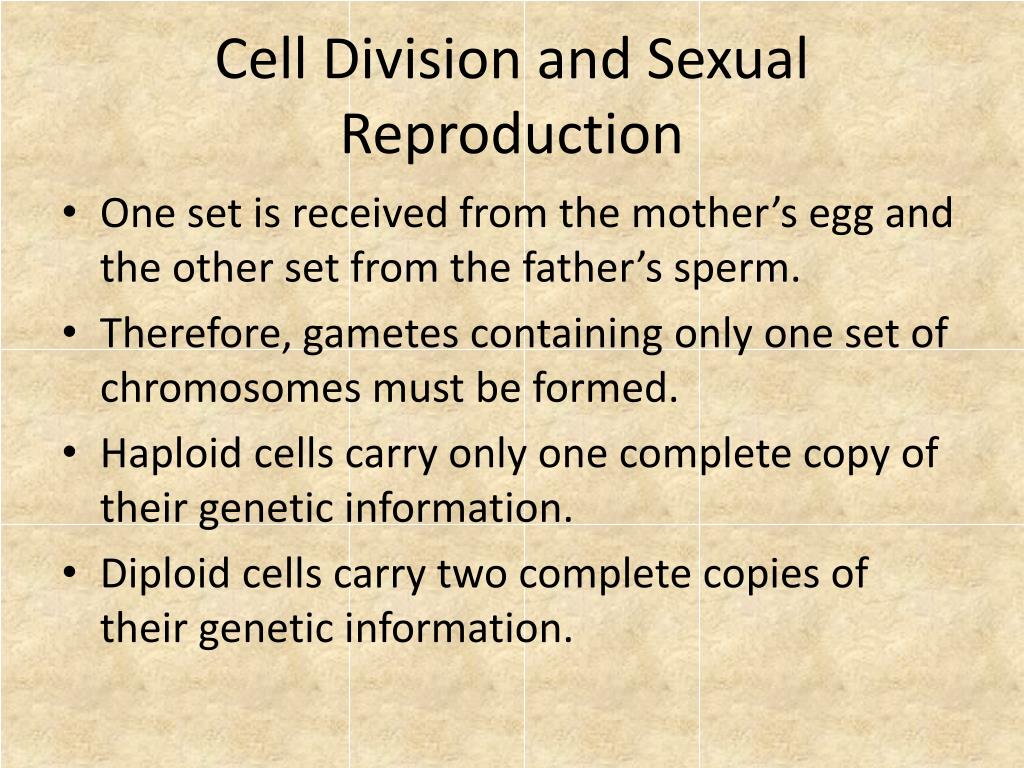 Cell Division and Sexual Reproduction

• One set is received from the mother’s egg and the other set from the father’s sperm.
• Therefore, gametes containing only one set of chromosomes must be formed.
• Haploid cells carry only one complete copy of their genetic information.
• Diploid cells carry two complete copies of their genetic information.